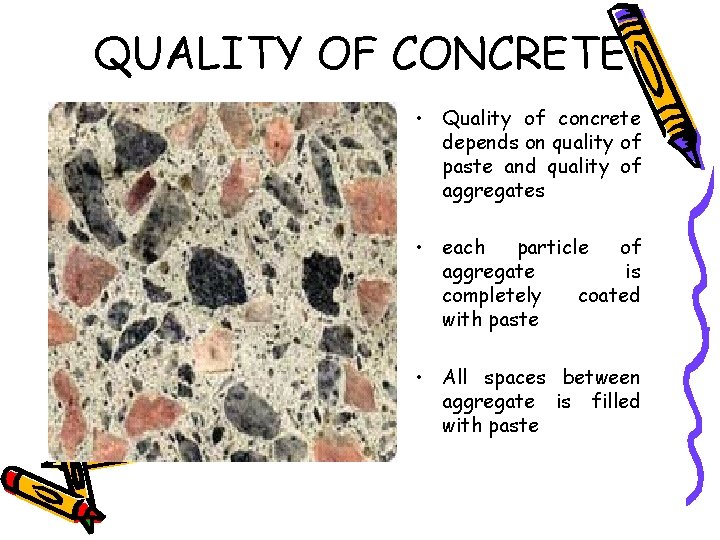 QUALITY OF CONCRETE

• Quality of concrete depends on quality of paste and quality of aggregates

• each particle of aggregate is completely coated with paste

• All spaces between aggregate is filled with paste